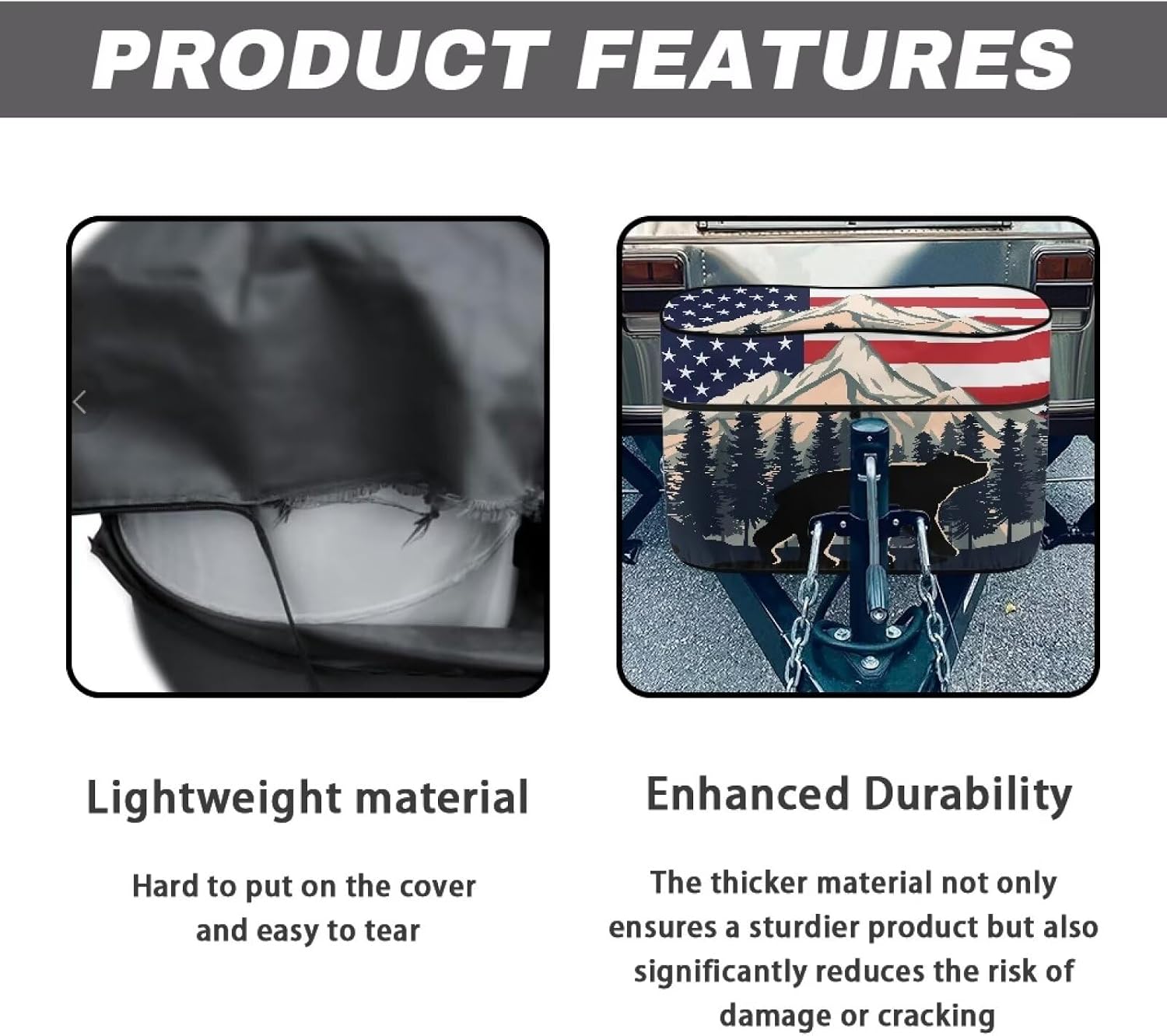 PRODUCT FEATURES

Lightweight material

Hard to put on the cover and easy to tear

Enhanced Durability

The thicker material not only ensures a sturdier product but also significantly reduces the risk of damage or cracking